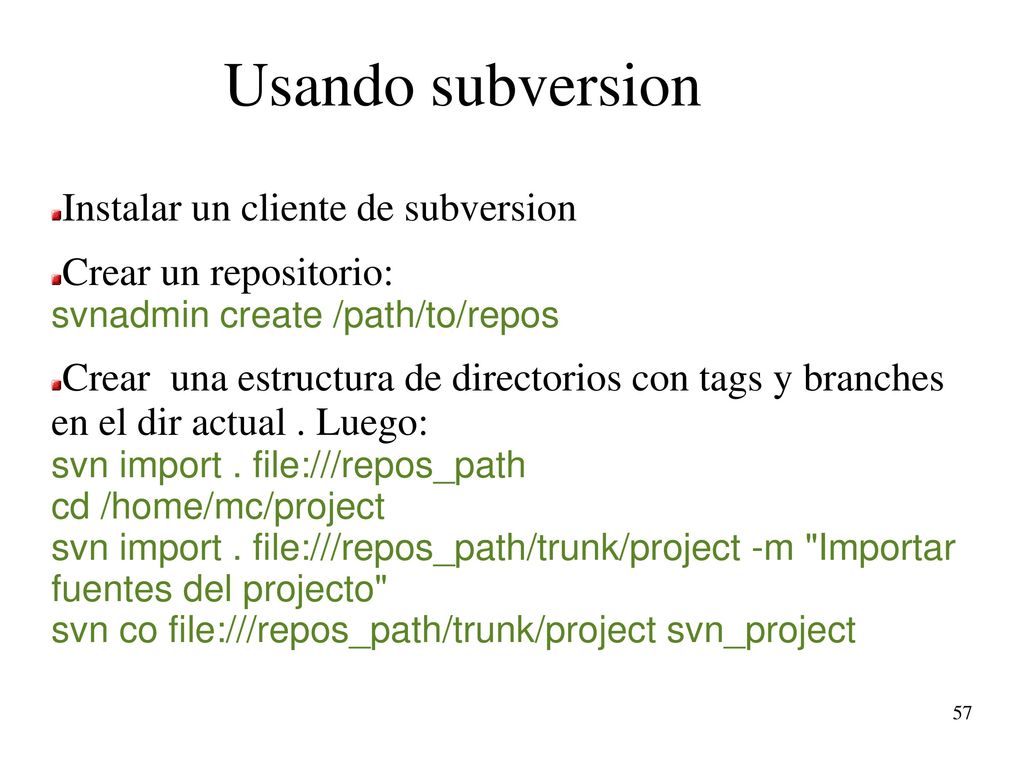 Usando subversion

Instalar un cliente de subversion

Crear un repositorio:
svnadmin create /path/to/repos

Crear  una estructura de directorios con tags y branches en el dir actual . Luego:
svn import . file:///repos_path
cd /home/mc/project
svn import . file:///repos_path/trunk/project -m "Importar fuentes del projecto"
svn co file:///repos_path/trunk/project svn_project

57